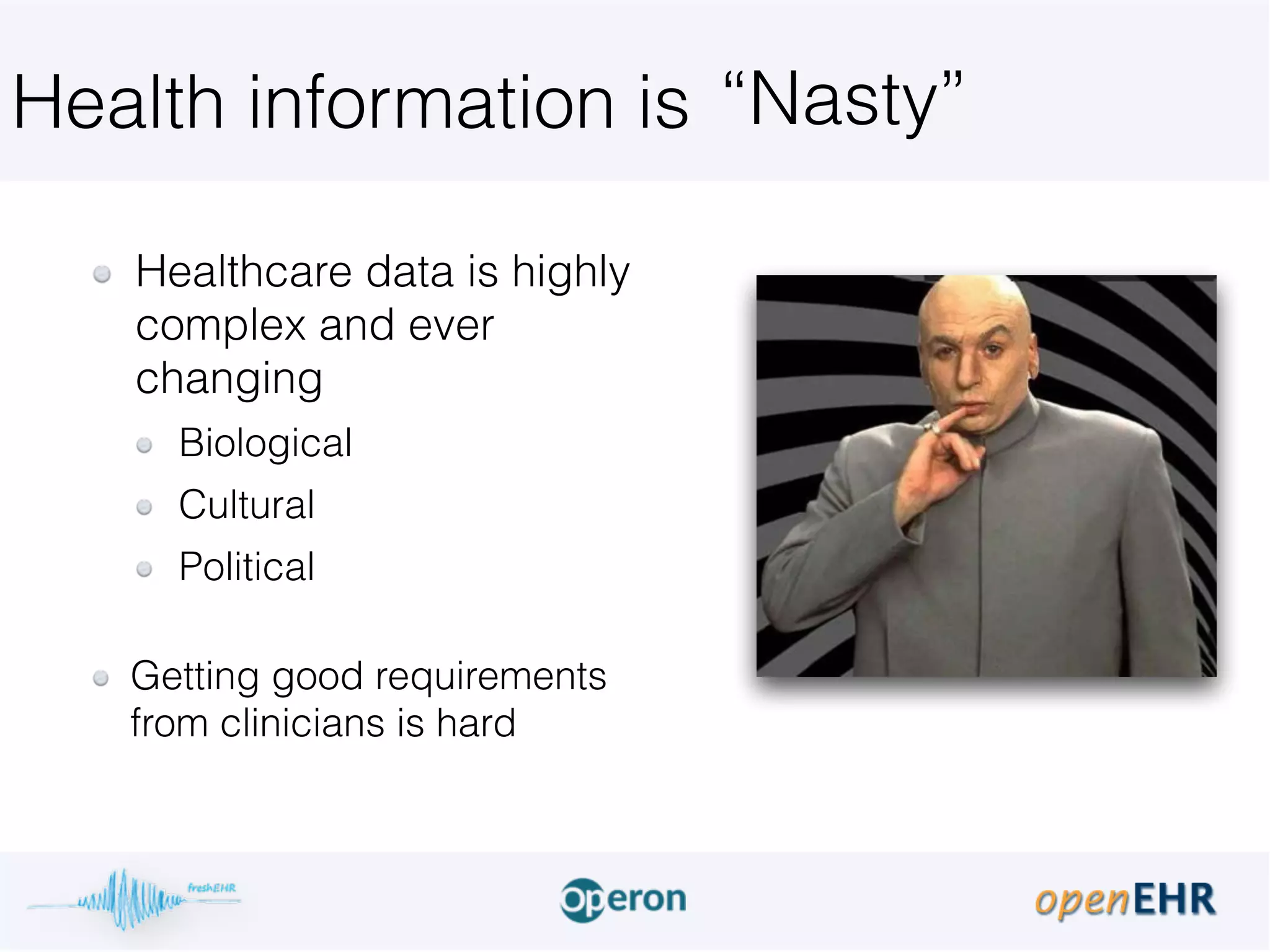 Health information is “Nasty”

Healthcare data is highly complex and ever changing

Biological

Cultural

Political

Getting good requirements from clinicians is hard

freshEHR

Operon

openEHR